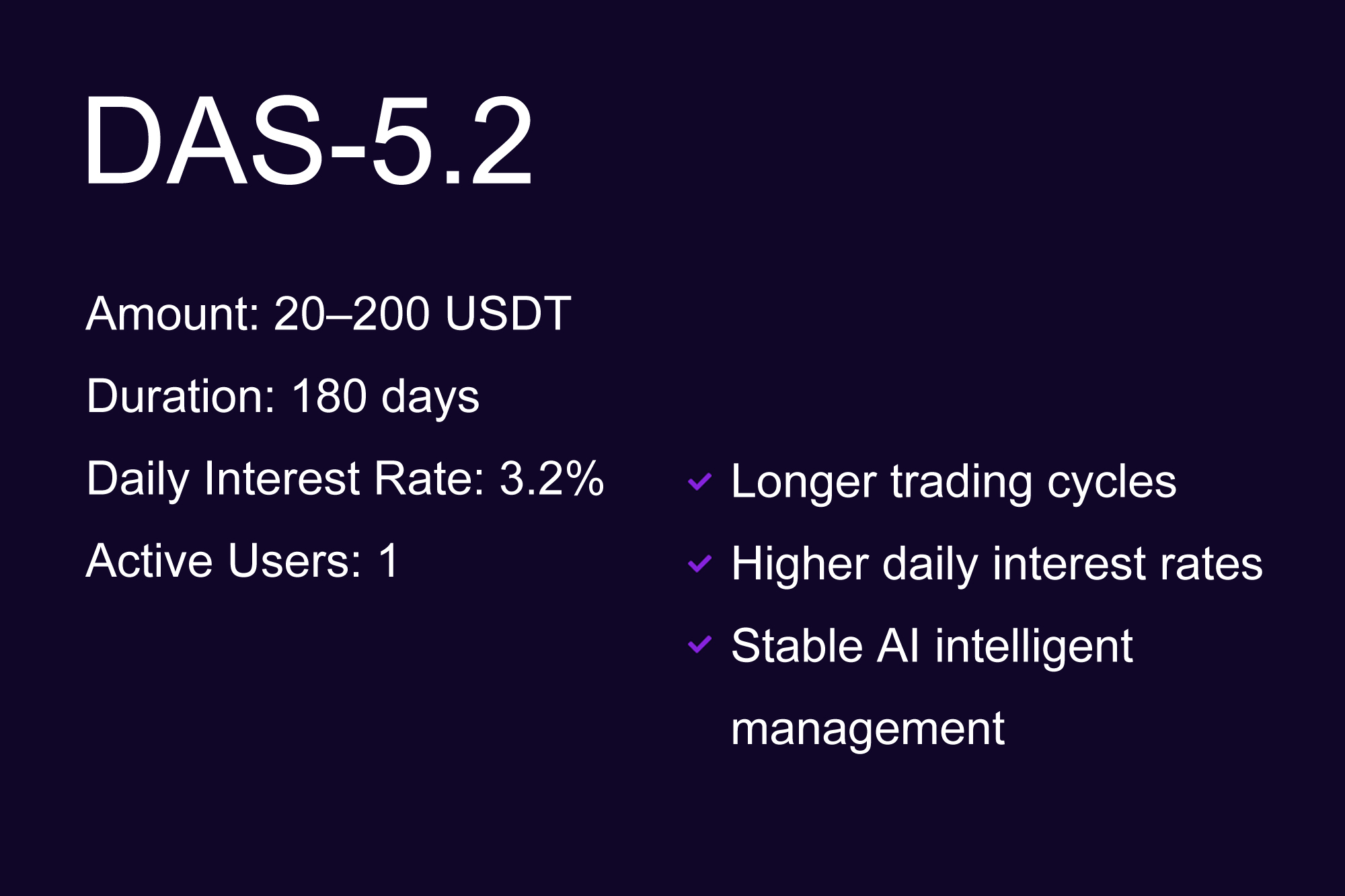 DAS-5.2

Amount: 20–200 USDT

Duration: 180 days

Daily Interest Rate: 3.2%

Active Users: 1

Longer trading cycles

Higher daily interest rates

Stable AI intelligent management